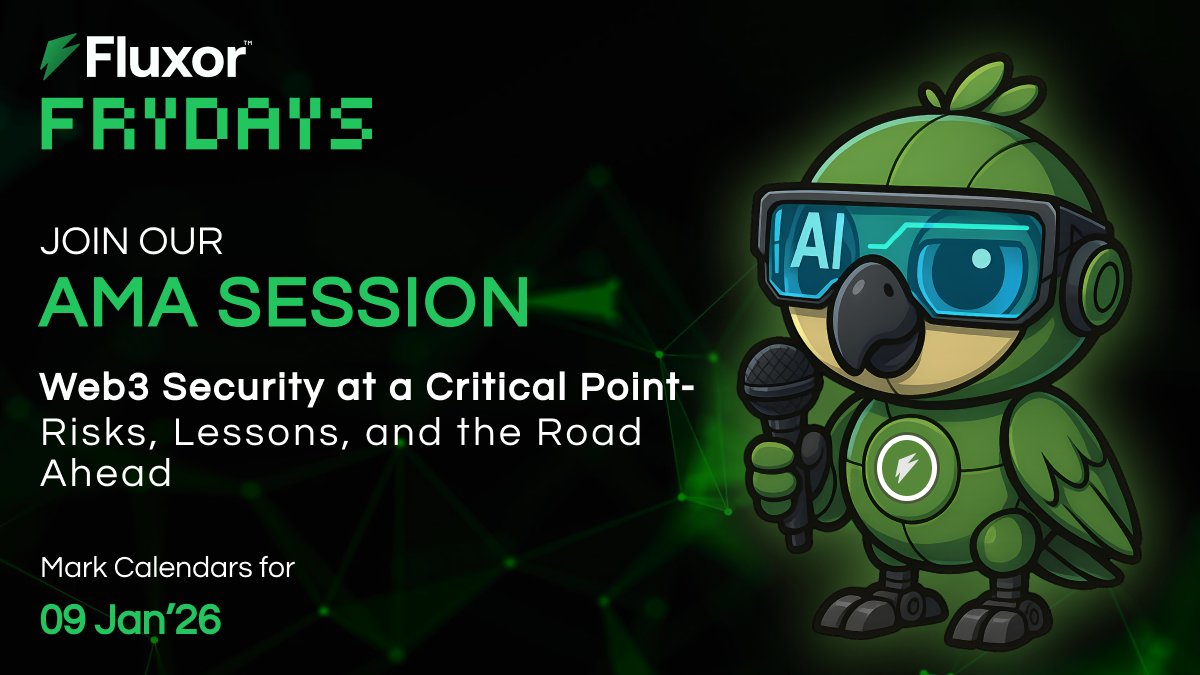 Fluxor™
FRYDAYS

JOIN OUR
AMA SESSION

Web3 Security at a Critical Point- Risks, Lessons, and the Road Ahead

Mark Calendars for
09 Jan'26

AI